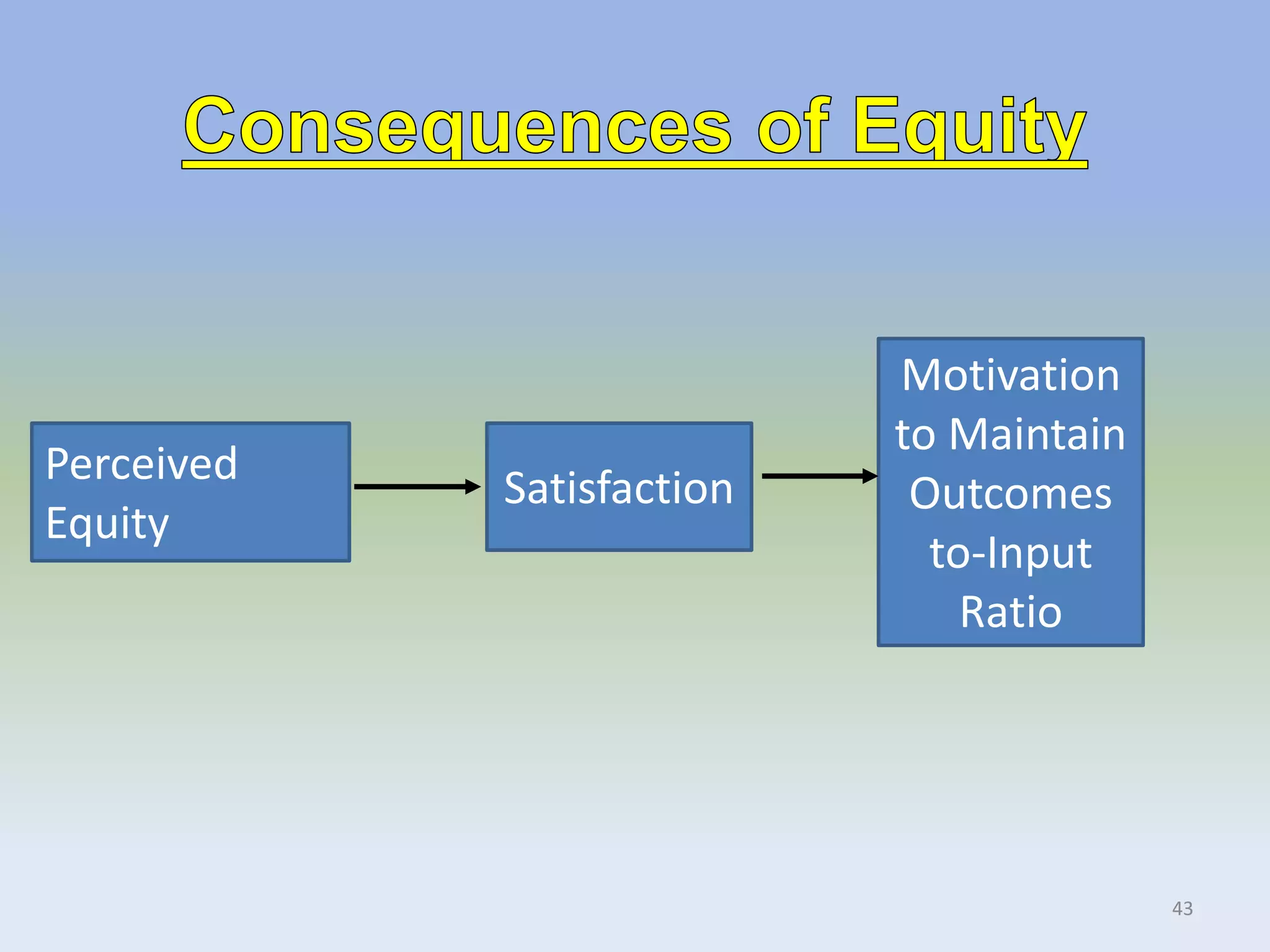 Consequences of Equity

Perceived Equity

Satisfaction

Motivation to Maintain Outcomes to-Input Ratio

43